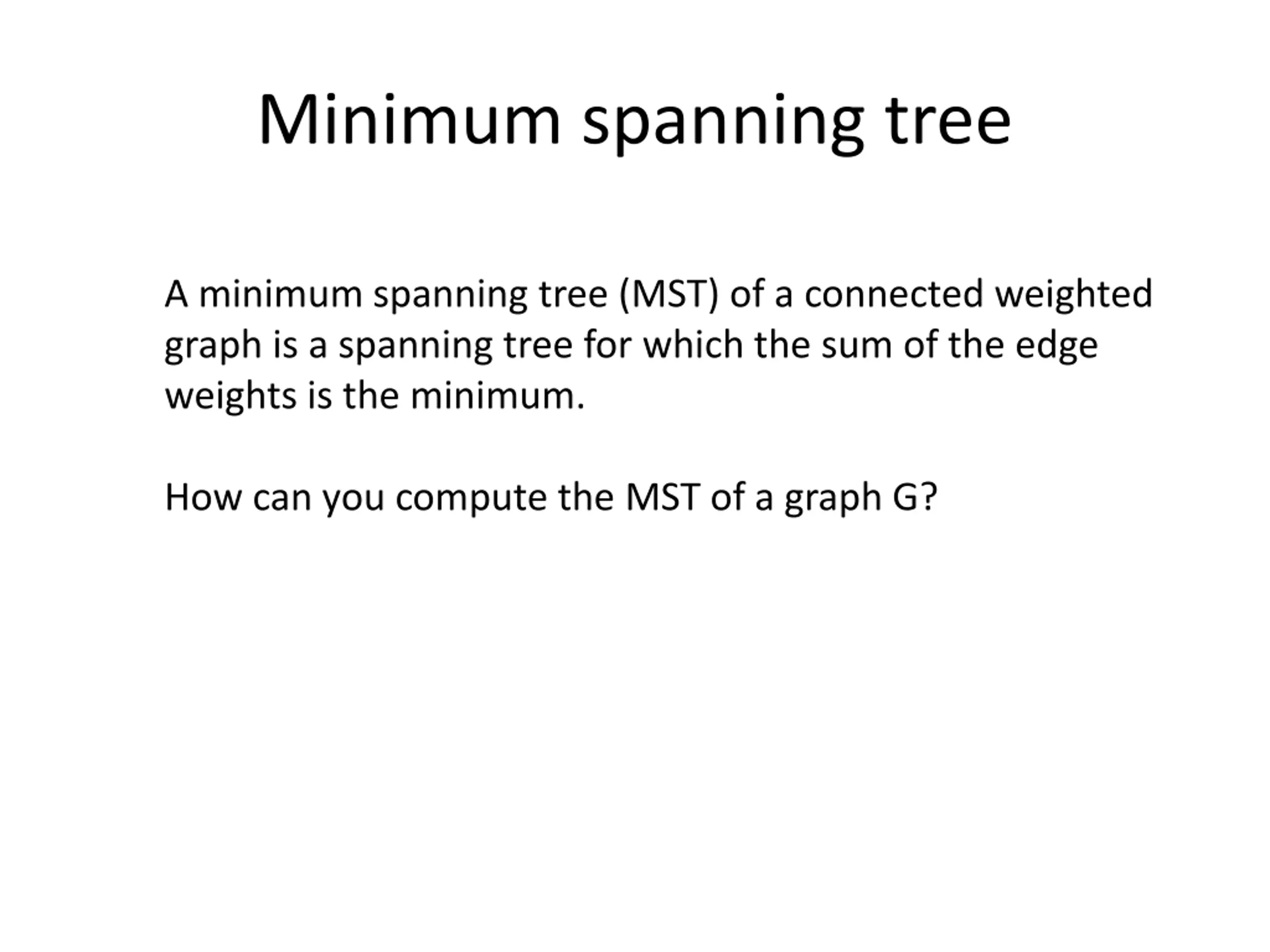 Minimum spanning tree

A minimum spanning tree (MST) of a connected weighted graph is a spanning tree for which the sum of the edge weights is the minimum.

How can you compute the MST of a graph G?